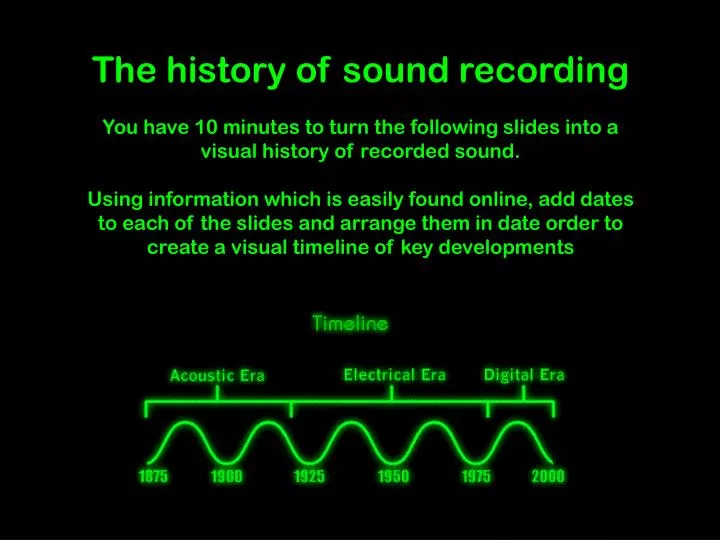 The history of sound recording

You have 10 minutes to turn the following slides into a visual history of recorded sound.

Using information which is easily found online, add dates to each of the slides and arrange them in date order to create a visual timeline of key developments

Timeline

Acoustic Era

Electrical Era

Digital Era

1875

1900

1925

1950

1975

2000